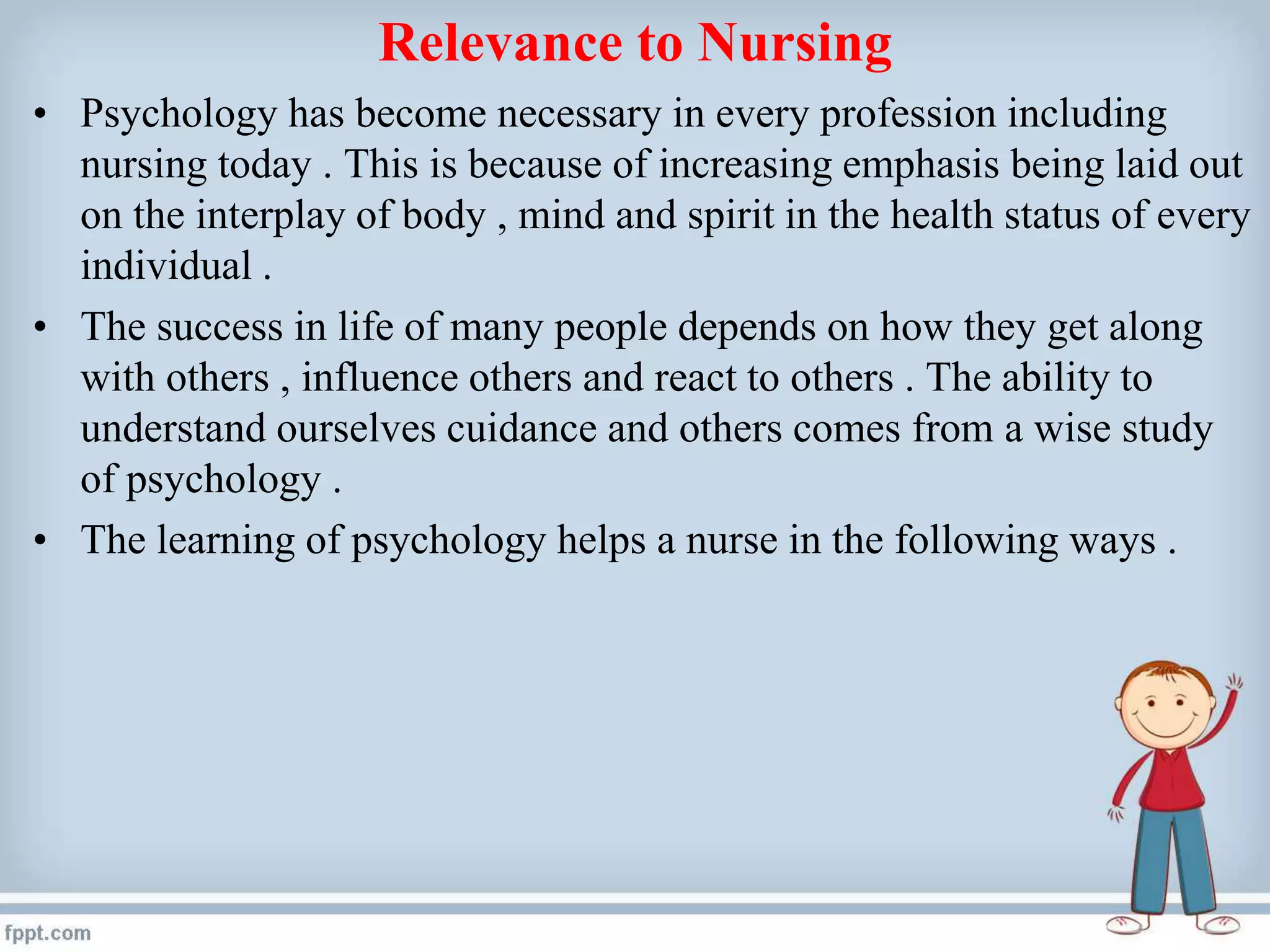 Relevance to Nursing

• Psychology has become necessary in every profession including nursing today . This is because of increasing emphasis being laid out on the interplay of body , mind and spirit in the health status of every individual .

• The success in life of many people depends on how they get along with others , influence others and react to others . The ability to understand ourselves cuidance and others comes from a wise study of psychology .

• The learning of psychology helps a nurse in the following ways .

fppt.com